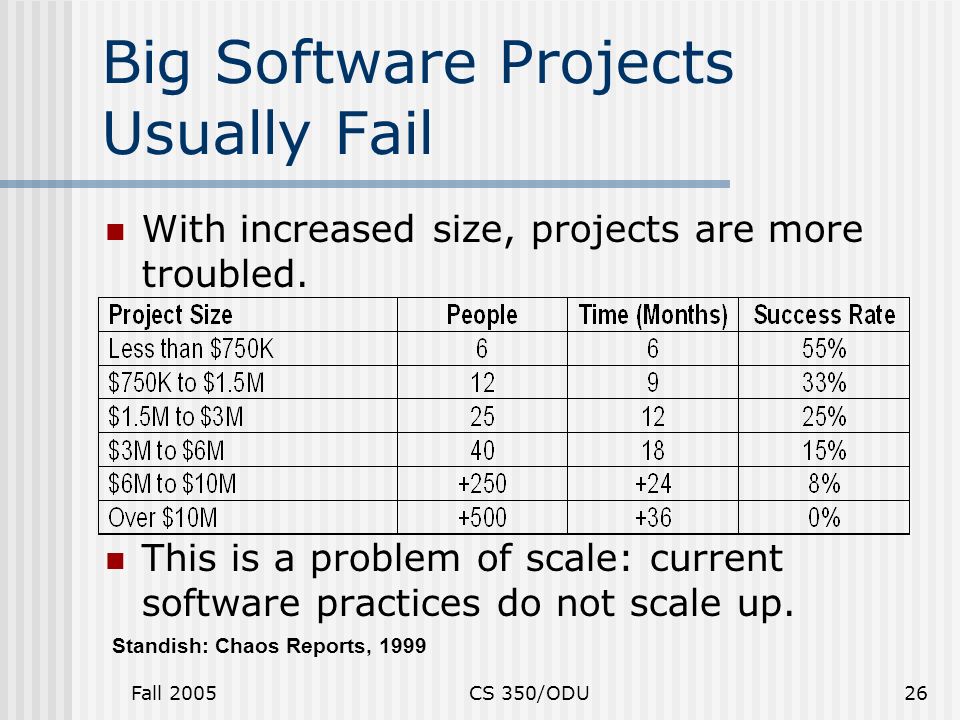 Big Software Projects Usually Fail

With increased size, projects are more troubled.

| Project Size | People | Time (Months) | Success Rate |
|---|---|---|---|
| Less than \$750K | 6 | 6 | 55% |
| \$750K to \$1.5M | 12 | 9 | 33% |
| \$1.5M to \$3M | 25 | 12 | 25% |
| \$3M to \$6M | 40 | 18 | 15% |
| \$6M to \$10M | +250 | +24 | 8% |
| Over \$10M | +500 | +36 | 0% |

This is a problem of scale: current software practices do not scale up.

Standish: Chaos Reports, 1999

Fall 2005

CS 350/ODU

26